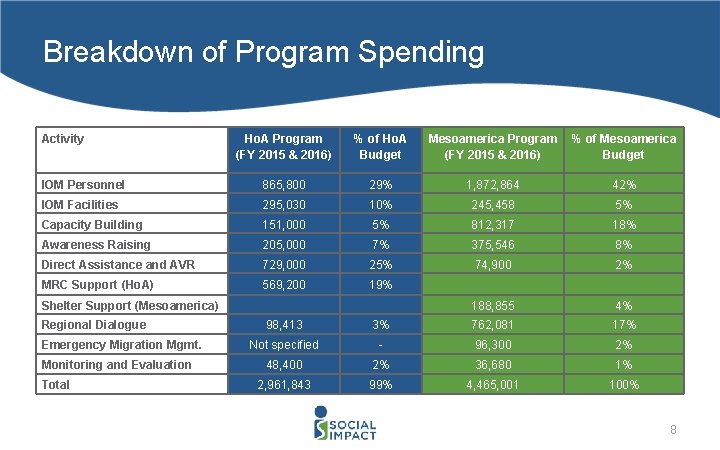 Breakdown of Program Spending

| Activity | HoA Program (FY 2015 & 2016) | % of HoA Budget | Mesoamerica Program (FY 2015 & 2016) | % of Mesoamerica Budget |
|---|---|---|---|---|
| IOM Personnel | 865,800 | 29% | 1,872,864 | 42% |
| IOM Facilities | 295,030 | 10% | 245,458 | 5% |
| Capacity Building | 151,000 | 5% | 812,317 | 18% |
| Awareness Raising | 205,000 | 7% | 375,546 | 8% |
| Direct Assistance and AVR | 729,000 | 25% | 74,900 | 2% |
| MRC Support (HoA) | 569,200 | 19% | | |
| Shelter Support (Mesoamerica) | | | 188,855 | 4% |
| Regional Dialogue | 98,413 | 3% | 762,081 | 17% |
| Emergency Migration Mgmt. | Not specified | - | 96,300 | 2% |
| Monitoring and Evaluation | 48,400 | 2% | 36,680 | 1% |
| Total | 2,961,843 | 99% | 4,465,001 | 100% |

SOCIAL IMPACT

8